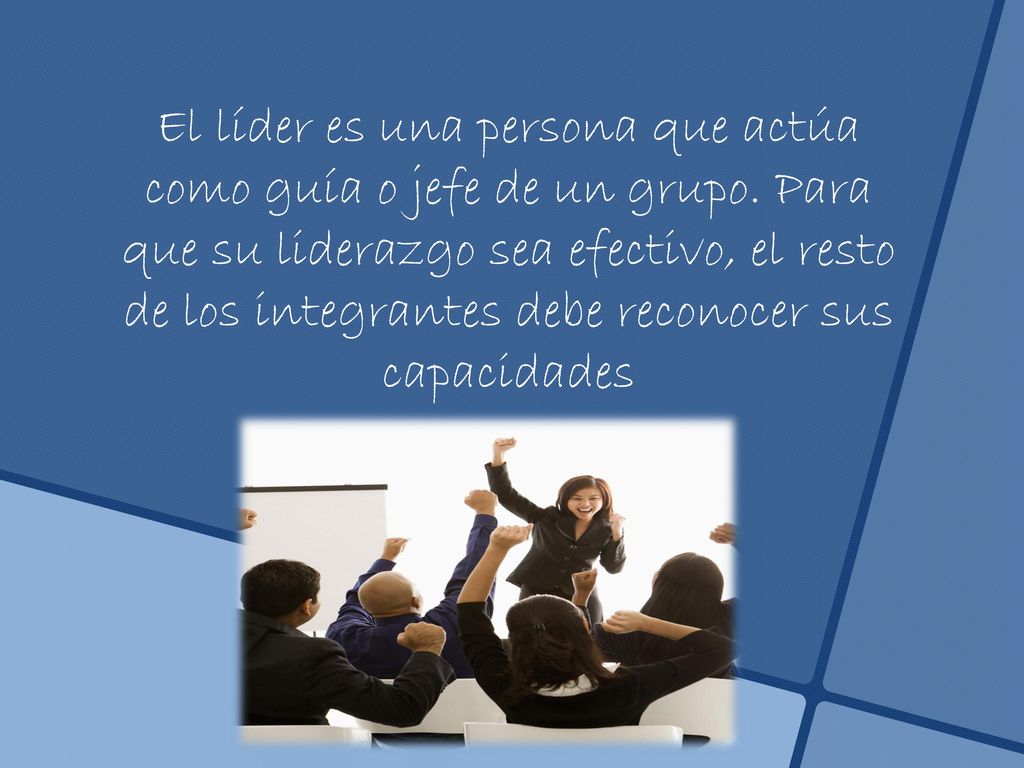 El líder es una persona que actúa como guía o jefe de un grupo. Para que su liderazgo sea efectivo, el resto de los integrantes debe reconocer sus capacidades